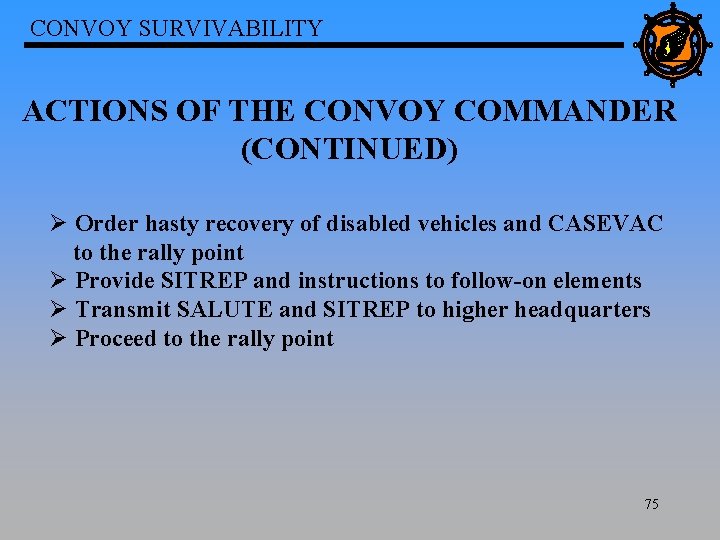 CONVOY SURVIVABILITY

ACTIONS OF THE CONVOY COMMANDER (CONTINUED)

➢ Order hasty recovery of disabled vehicles and CASEVAC to the rally point
➢ Provide SITREP and instructions to follow-on elements
➢ Transmit SALUTE and SITREP to higher headquarters
➢ Proceed to the rally point

75